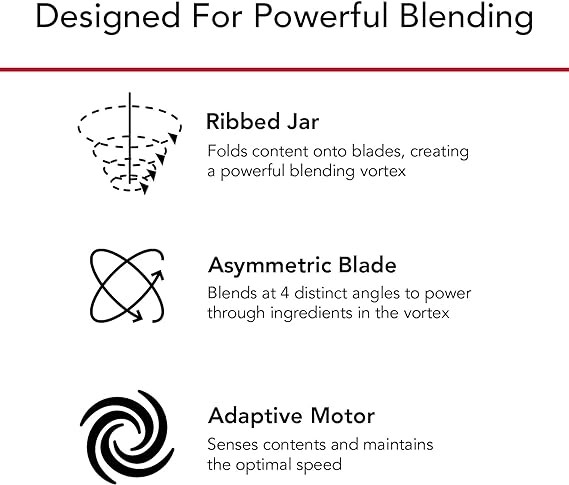 Designed For Powerful Blending

Ribbed Jar
Folds content onto blades, creating a powerful blending vortex

Asymmetric Blade
Blends at 4 distinct angles to power through ingredients in the vortex

Adaptive Motor
Senses contents and maintains the optimal speed